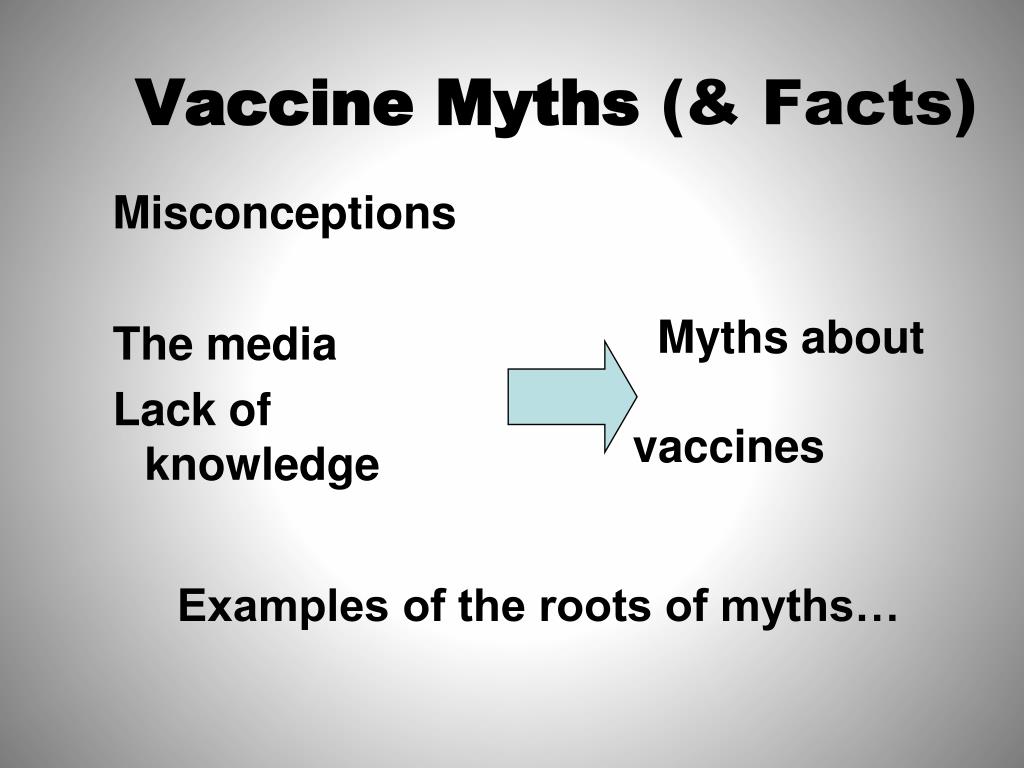 Vaccine Myths (& Facts)

Misconceptions

The media

Lack of knowledge

Myths about

vaccines

Examples of the roots of myths…